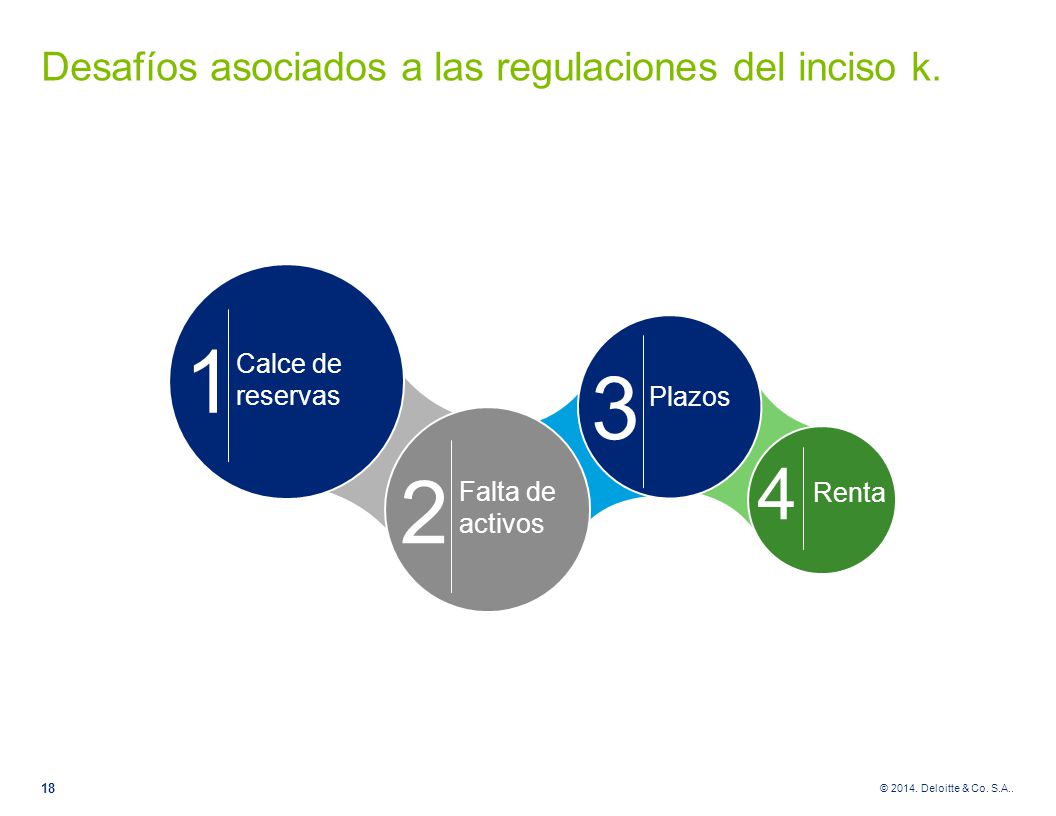 Desafíos asociados a las regulaciones del inciso k.

1 Calce de reservas

2 Falta de activos

3 Plazos

4 Renta

18

© 2014. Deloitte & Co. S.A..